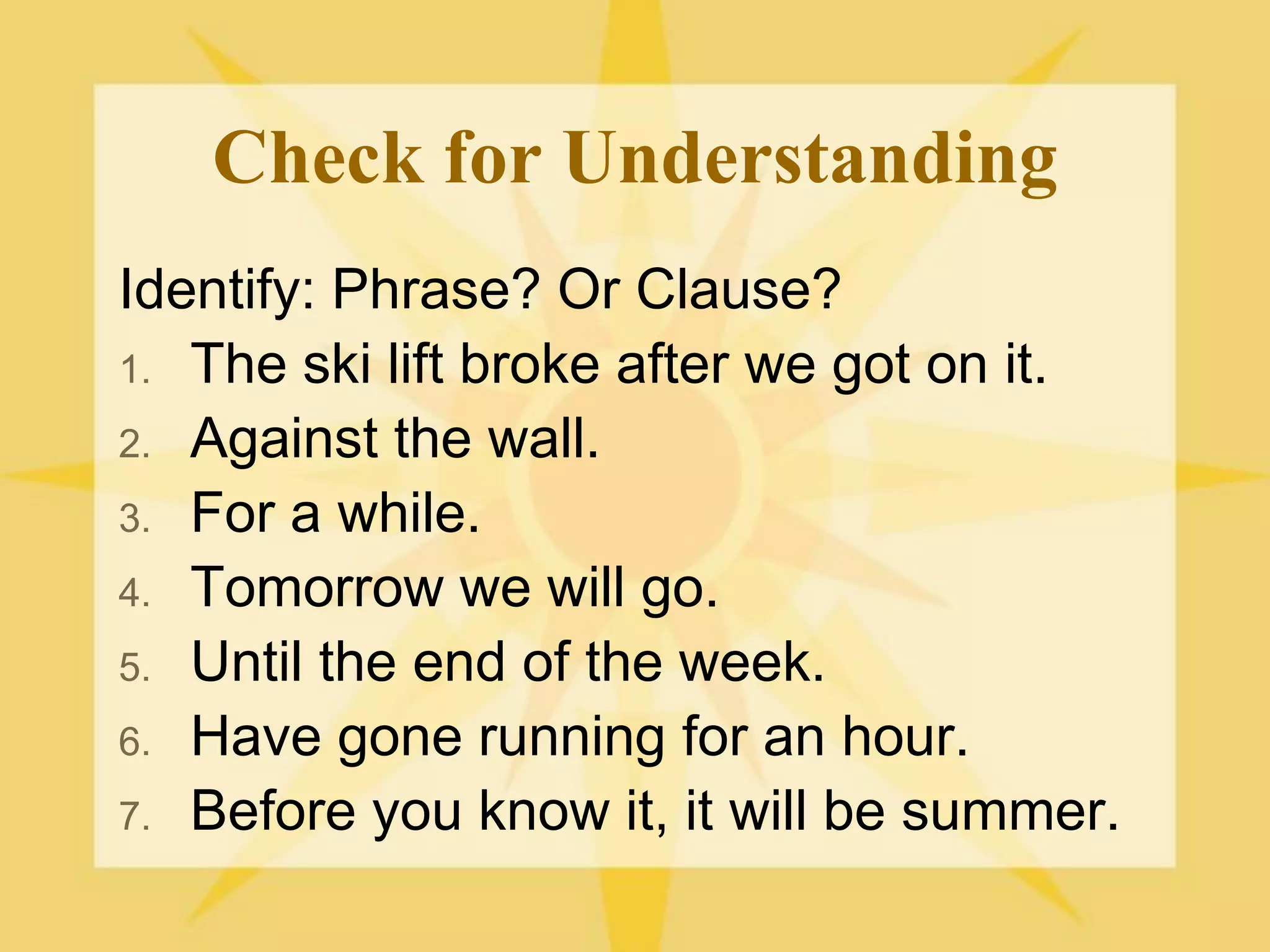 Check for Understanding

Identify: Phrase? Or Clause?

1. The ski lift broke after we got on it.
2. Against the wall.
3. For a while.
4. Tomorrow we will go.
5. Until the end of the week.
6. Have gone running for an hour.
7. Before you know it, it will be summer.